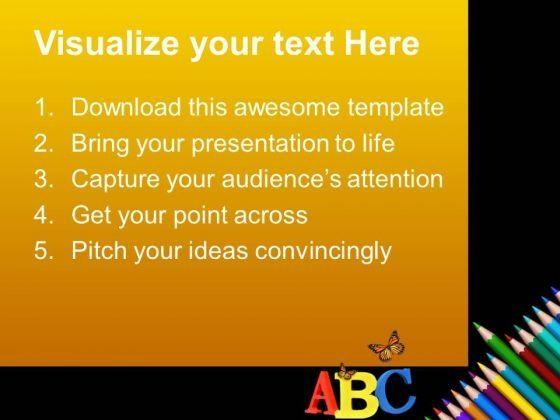 Visualize your text Here

1. Download this awesome template
2. Bring your presentation to life
3. Capture your audience's attention
4. Get your point across
5. Pitch your ideas convincingly

ABC